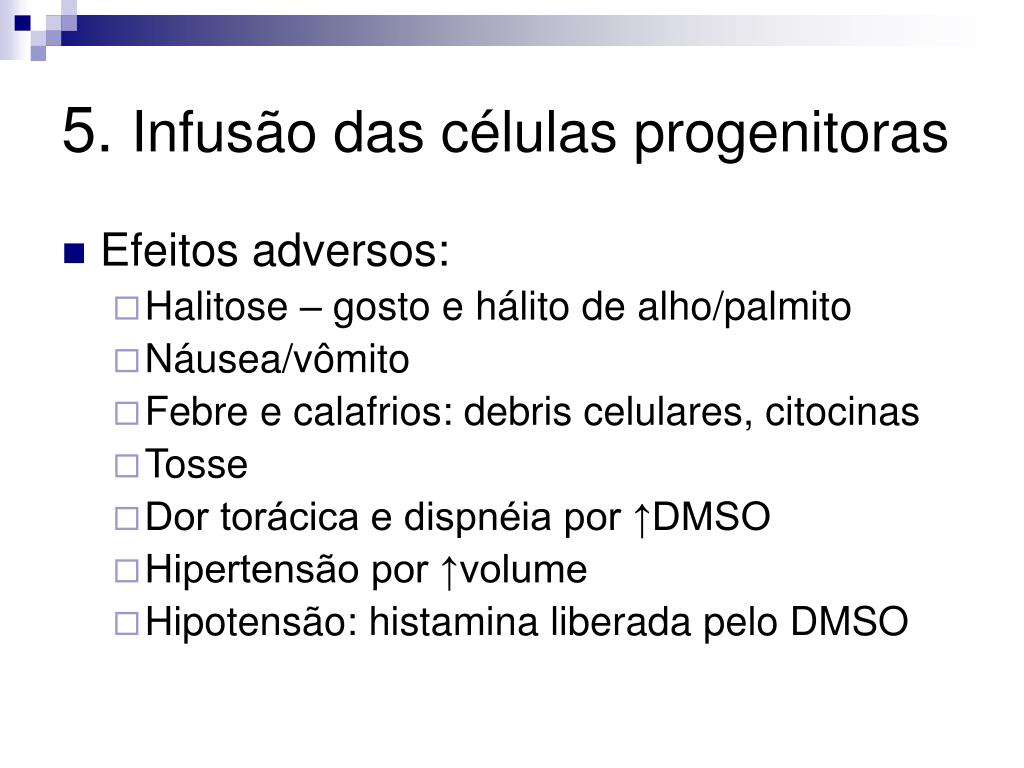 5. Infusão das células progenitoras

Efeitos adversos:
Halitose – gosto e hálito de alho/palmito
Náusea/vômito
Febre e calafrios: debris celulares, citocinas
Tosse
Dor torácica e dispnéia por ↑DMSO
Hipertensão por ↑volume
Hipotensão: histamina liberada pelo DMSO